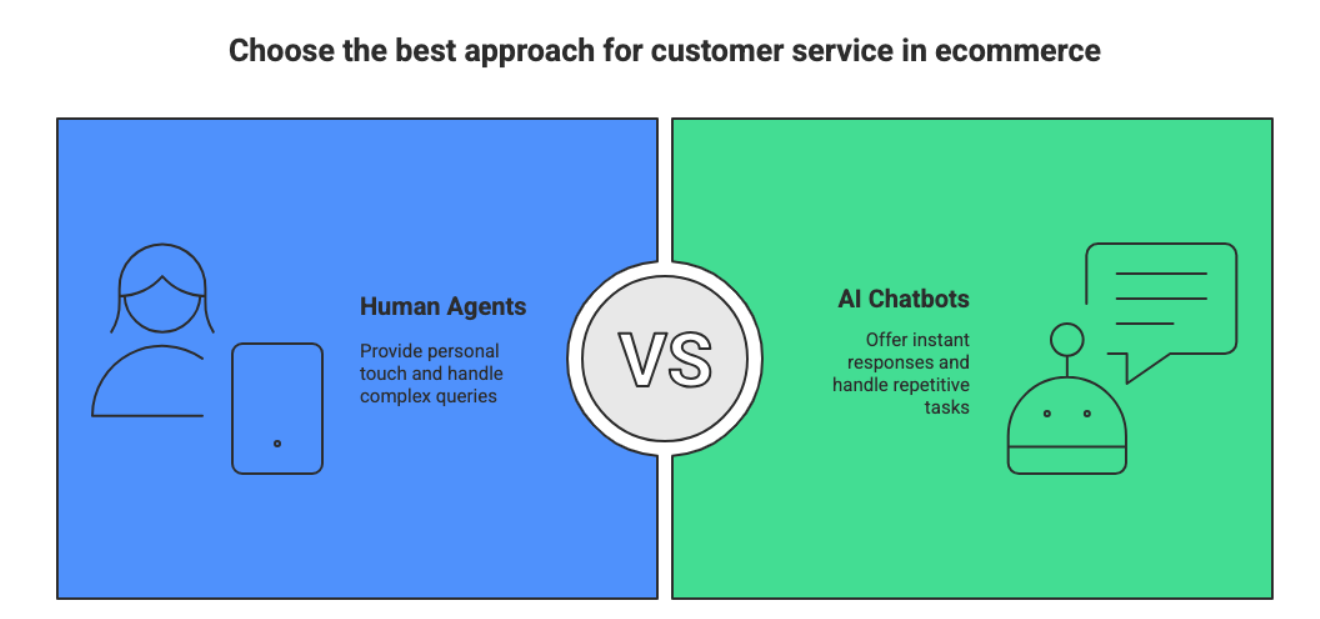 Choose the best approach for customer service in ecommerce

Human Agents

Provide personal touch and handle complex queries

VS

AI Chatbots

Offer instant responses and handle repetitive tasks